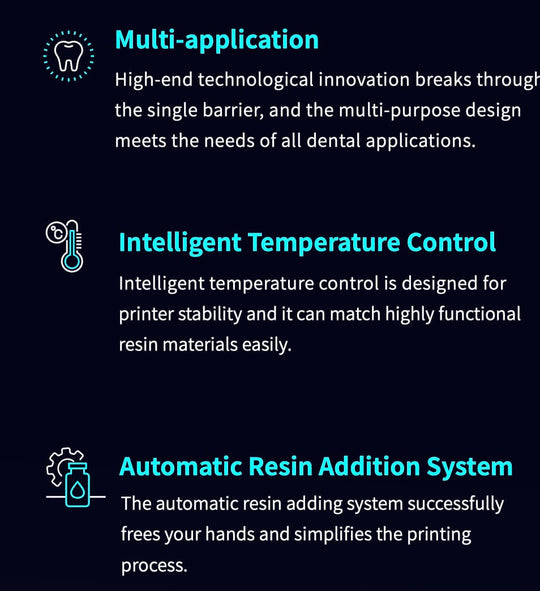 Multi-application

High-end technological innovation breaks through the single barrier, and the multi-purpose design meets the needs of all dental applications.

°C

Intelligent Temperature Control

Intelligent temperature control is designed for printer stability and it can match highly functional resin materials easily.

Automatic Resin Addition System

The automatic resin adding system successfully frees your hands and simplifies the printing process.